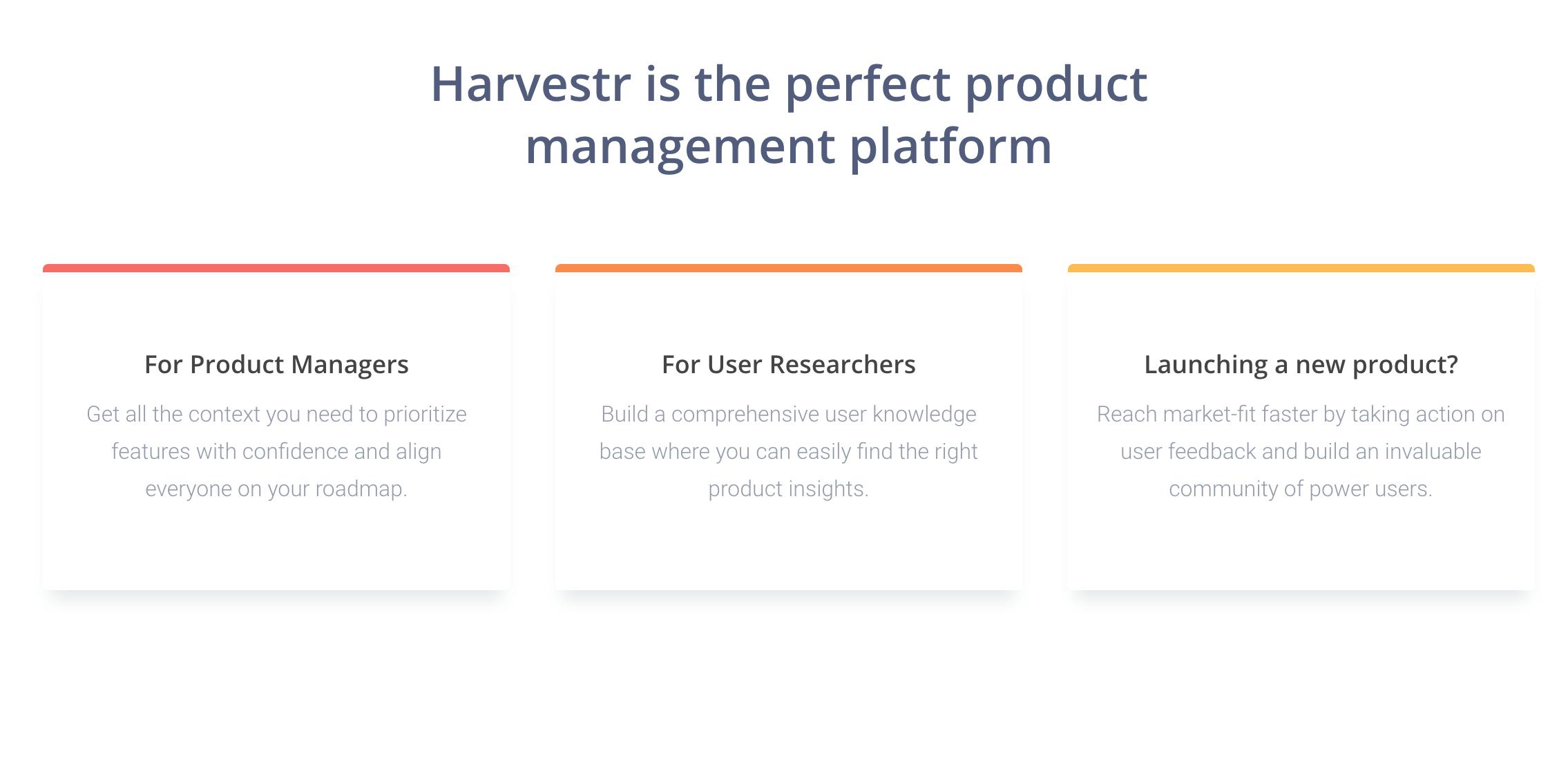 Harvestr is the perfect product management platform

For Product Managers

Get all the context you need to prioritize features with confidence and align everyone on your roadmap.

For User Researchers

Build a comprehensive user knowledge base where you can easily find the right product insights.

Launching a new product?

Reach market-fit faster by taking action on user feedback and build an invaluable community of power users.